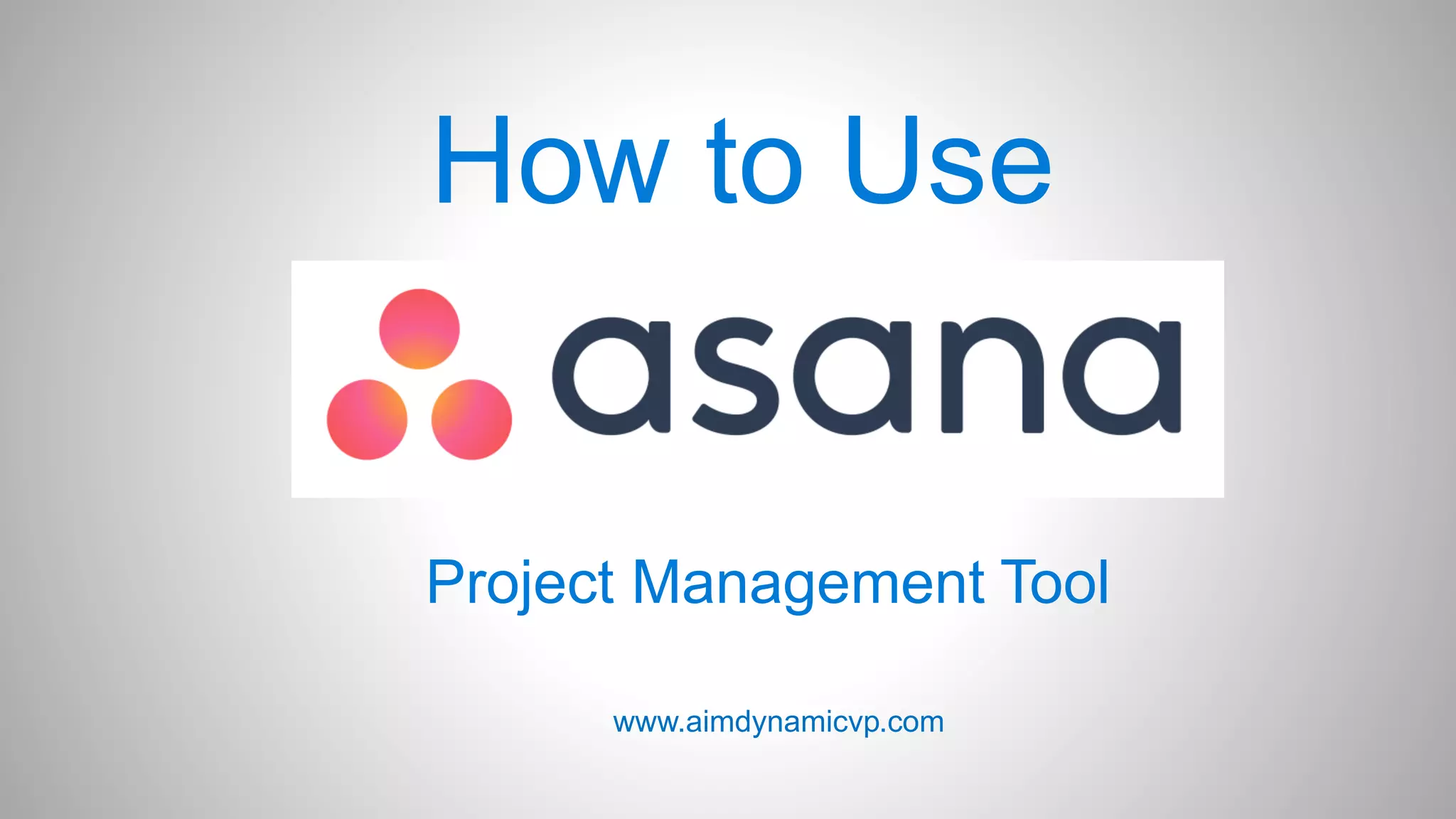 How to Use

asana

Project Management Tool

www.aimdynamicvp.com